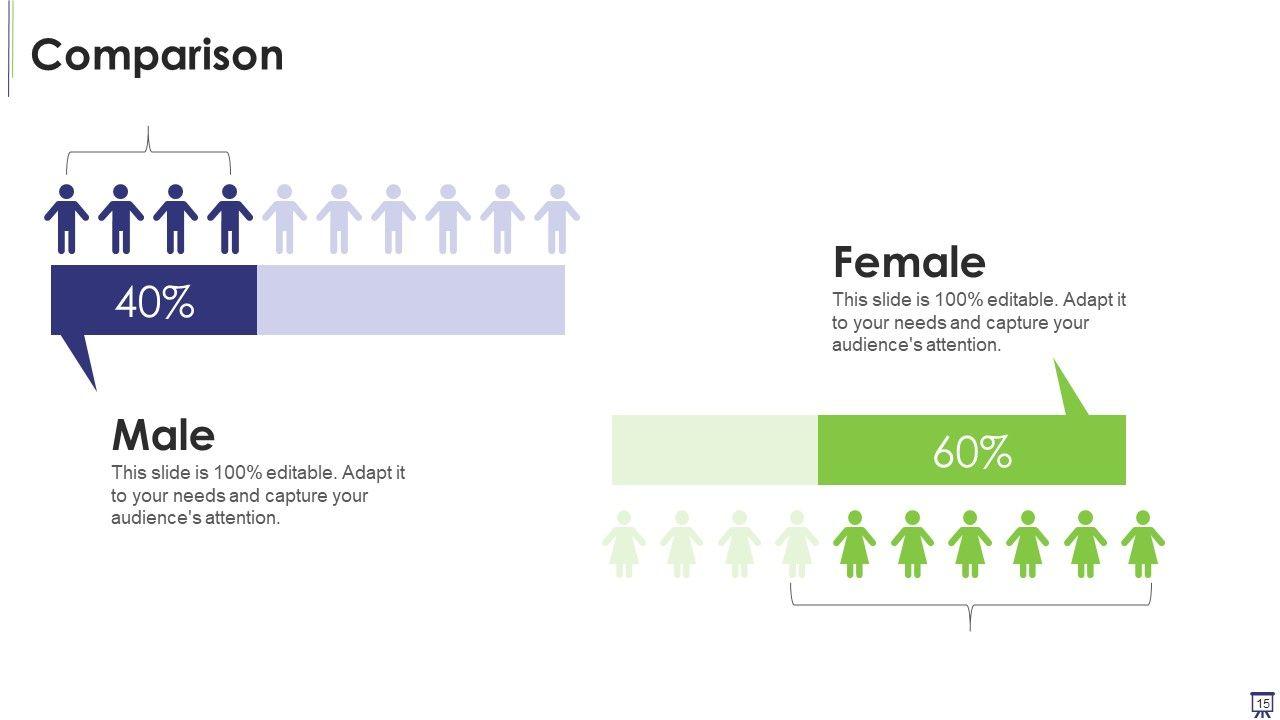 Comparison

40%

Male
This slide is 100% editable. Adapt it to your needs and capture your audience's attention.

Female
This slide is 100% editable. Adapt it to your needs and capture your audience's attention.

60%

15